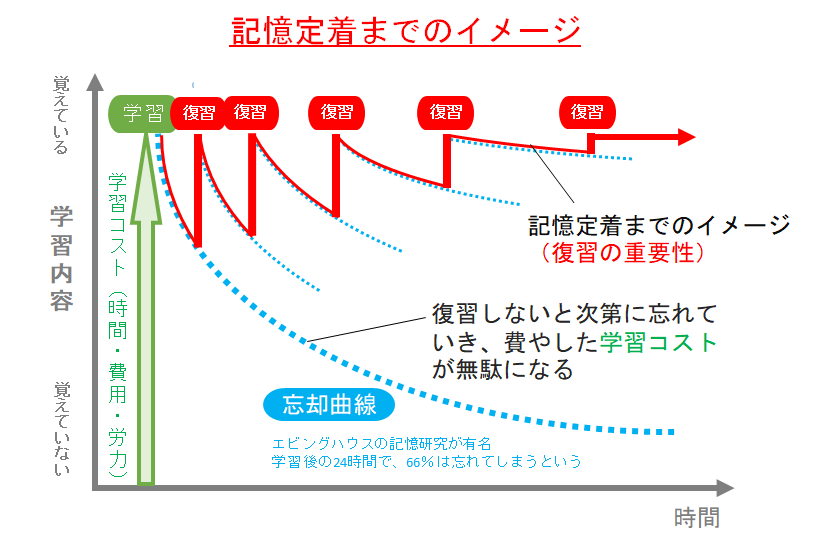 記憶定着までのイメージ

覚えている

学習内容

覚えていない

学習 復習 復習 復習 復習 復習

学習コスト（時間・費用・労力）

記憶定着までのイメージ
（復習の重要性）

復習しないと次第に忘れていき、費やした学習コストが無駄になる

忘却曲線

エビングハウスの記憶研究が有名
学習後の24時間で、66%は忘れてしまうという

時間